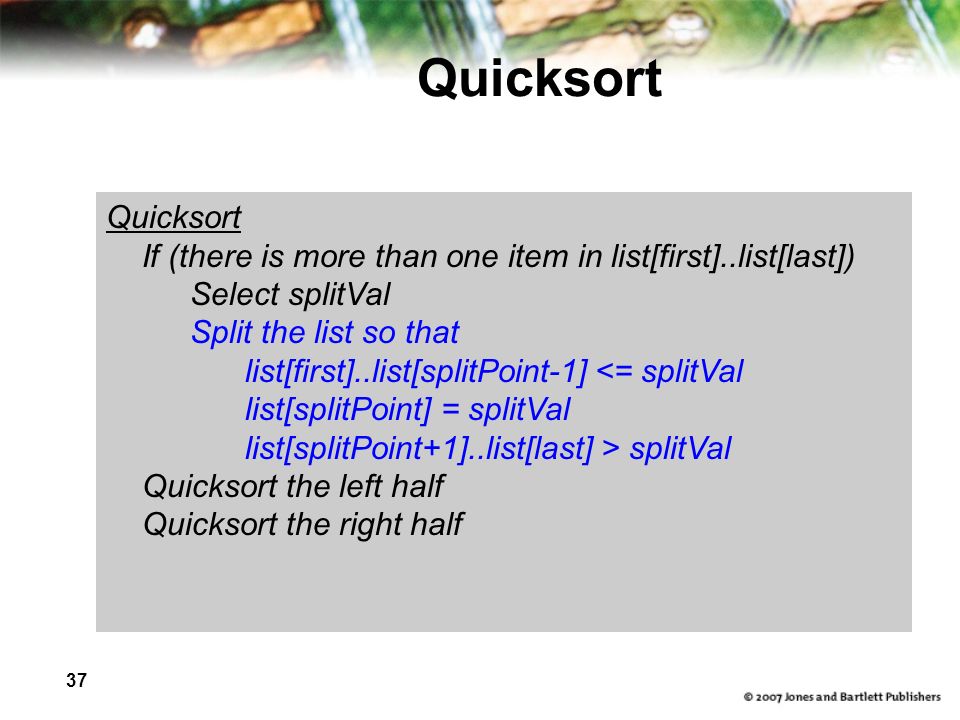 Quicksort

Quicksort
If (there is more than one item in list[first]..list[last])
Select splitVal
Split the list so that
list[first]..list[splitPoint-1] <= splitVal
list[splitPoint] = splitVal
list[splitPoint+1]..list[last] > splitVal
Quicksort the left half
Quicksort the right half

37

© 2007 Jones and Bartlett Publishers